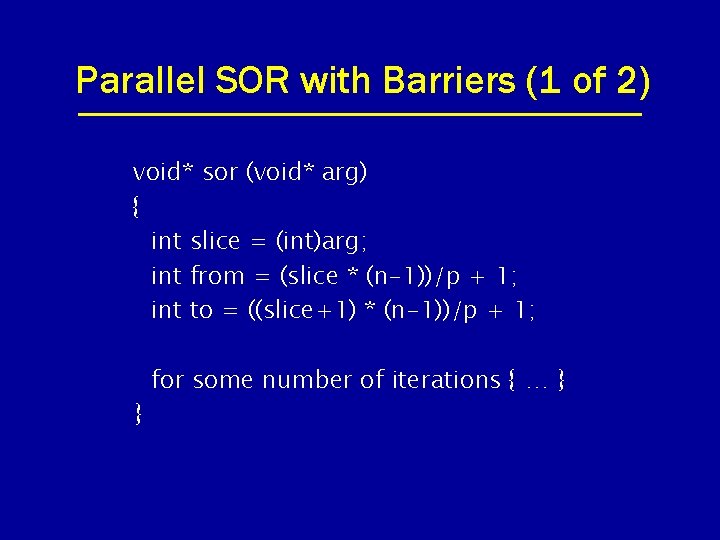 Parallel SOR with Barriers (1 of 2)

void* sor (void* arg)
{
int slice = (int)arg;
int from = (slice * (n-1))/p + 1;
int to = ((slice+1) * (n-1))/p + 1;

for some number of iterations { … }
}